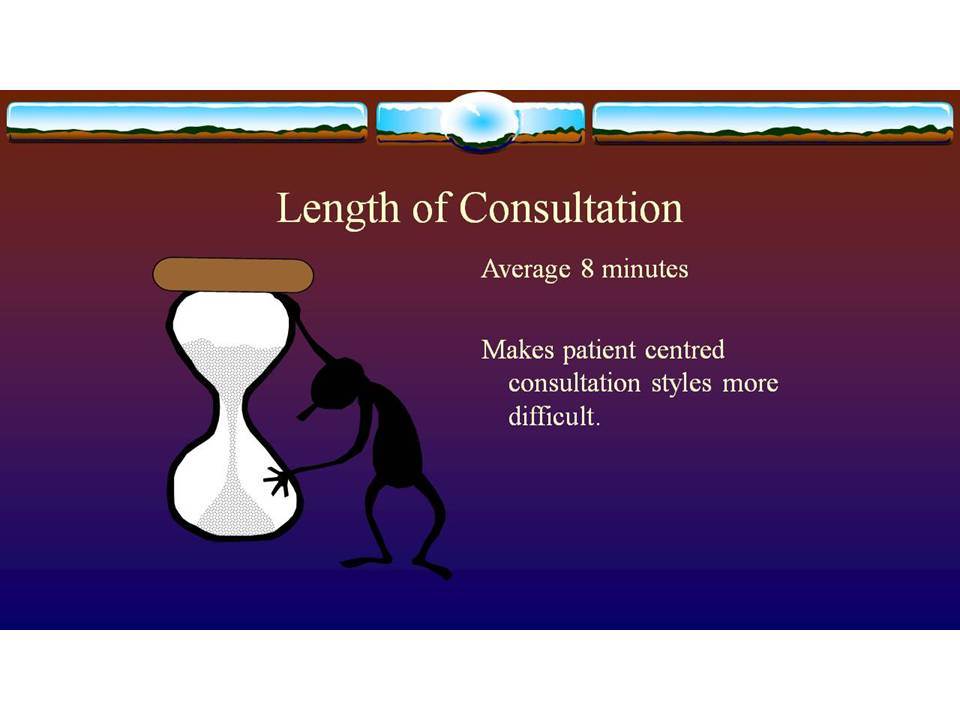 Length of Consultation

Average 8 minutes

Makes patient centred consultation styles more difficult.